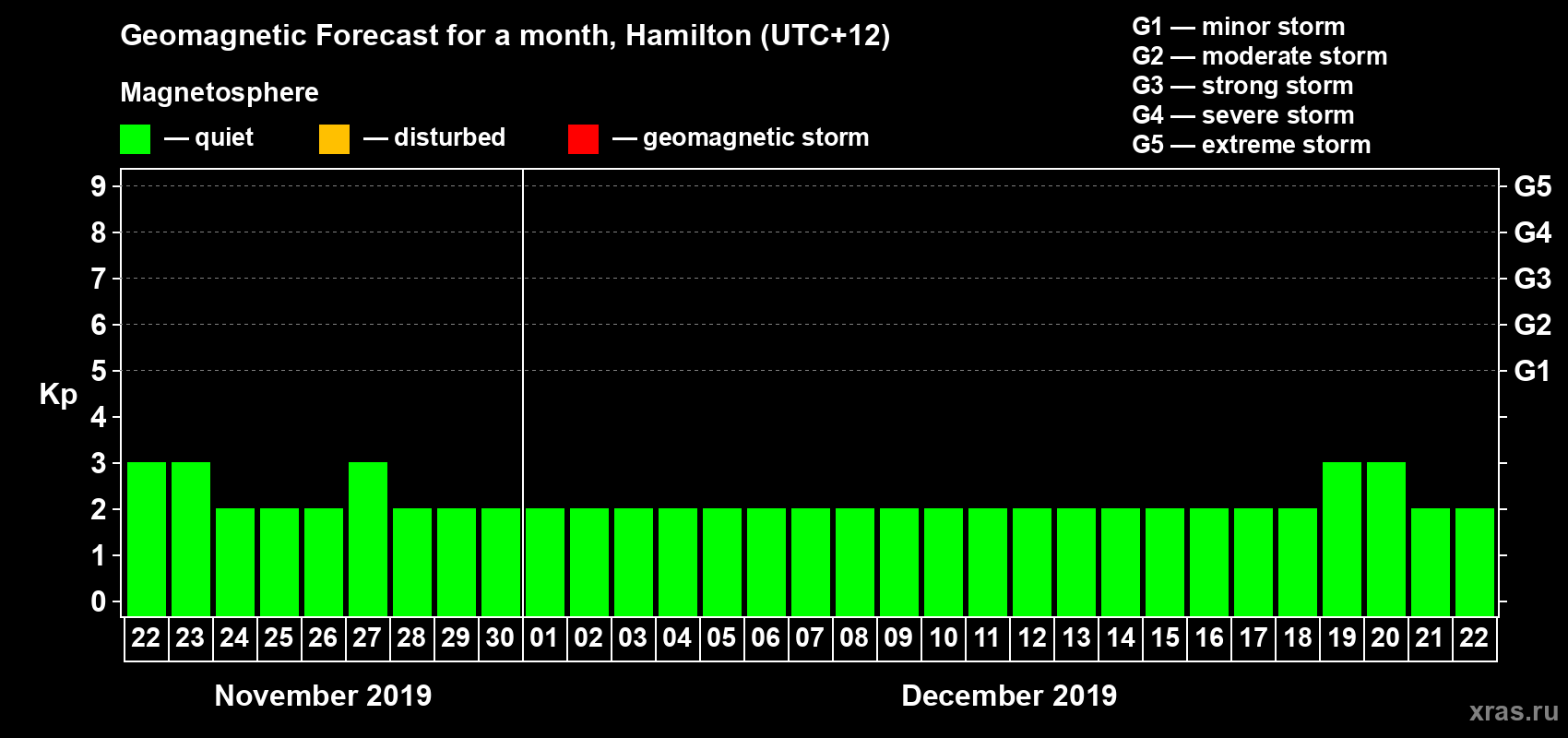 Geomagnetic Forecast for a month, Hamilton (UTC+12)

Magnetosphere

— quiet — disturbed — geomagnetic storm

G1 — minor storm
G2 — moderate storm
G3 — strong storm
G4 — severe storm
G5 — extreme storm

Kp

9 8 7 6 5 4 3 2 1 0

G5 G4 G3 G2 G1

22 23 24 25 26 27 28 29 30 01 02 03 04 05 06 07 08 09 10 11 12 13 14 15 16 17 18 19 20 21 22

November 2019

December 2019

xras.ru